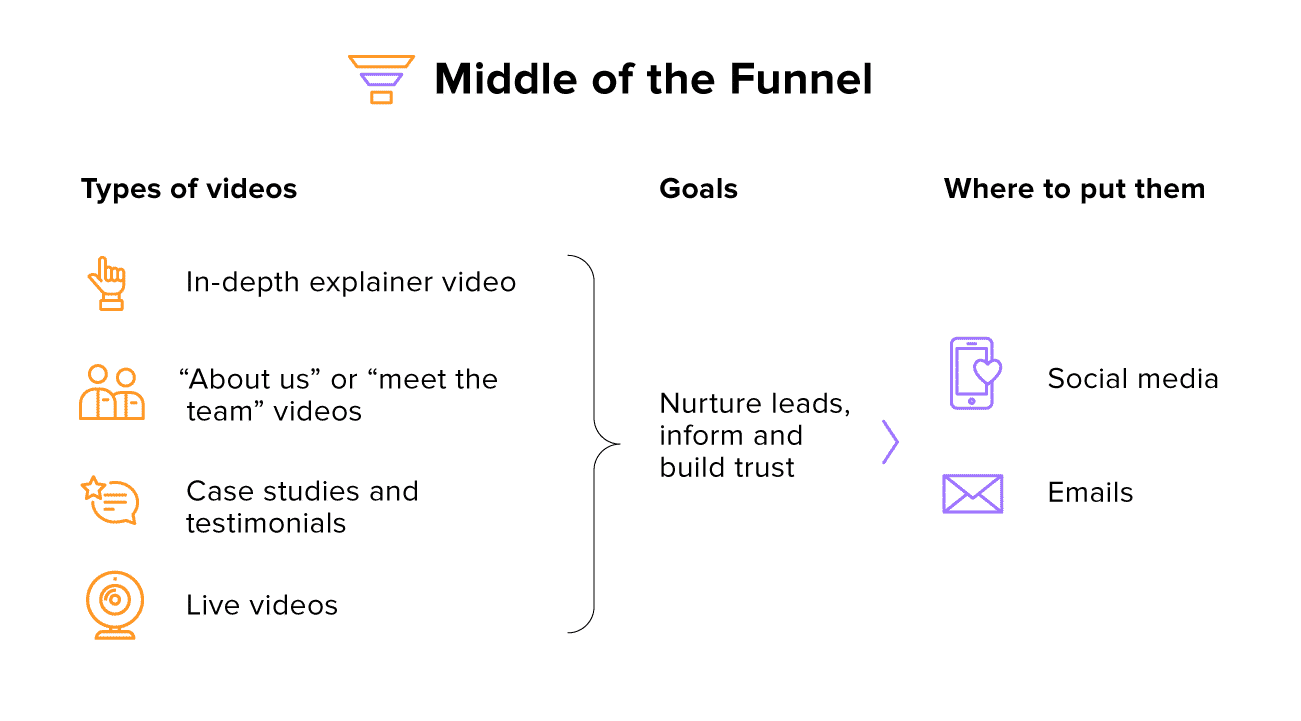 Middle of the Funnel

Types of videos

In-depth explainer video

“About us” or “meet the team” videos

Case studies and testimonials

Live videos

Goals

Nurture leads, inform and build trust

Where to put them

Social media

Emails